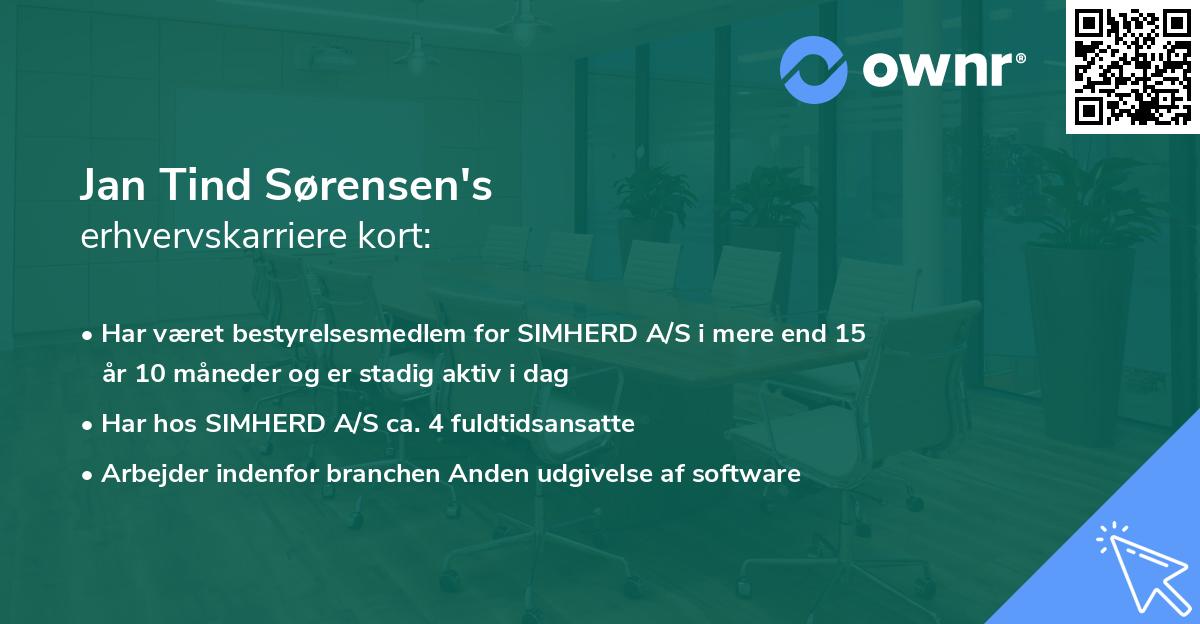 ownr®

Jan Tind Sørensen's
erhvervskarriere kort:

• Har været bestyrelsesmedlem for SIMHERD A/S i mere end 15 år 10 måneder og er stadig aktiv i dag

• Har hos SIMHERD A/S ca. 4 fuldtidsansatte

• Arbejder indenfor branchen Anden udgivelse af software